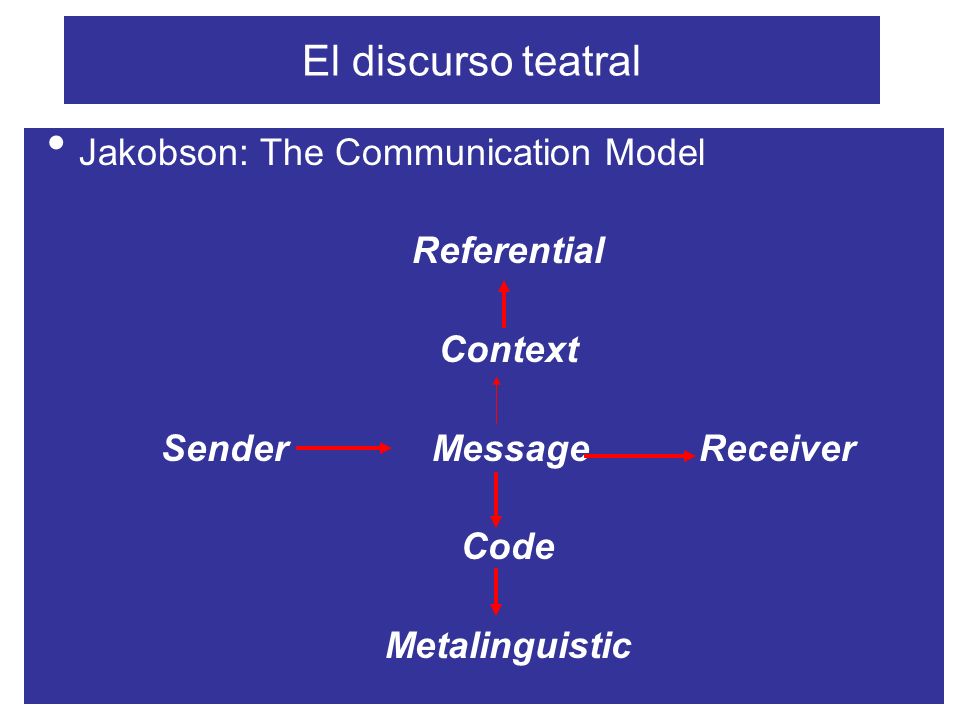 El discurso teatral

• Jakobson: The Communication Model

Referential

Context

Sender Message Receiver

Code

Metalinguistic